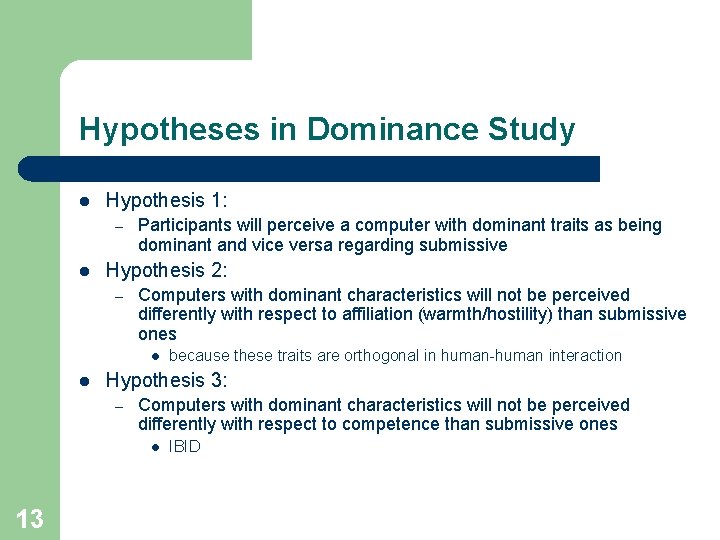 Hypotheses in Dominance Study

- Hypothesis 1:
  – Participants will perceive a computer with dominant traits as being dominant and vice versa regarding submissive
- Hypothesis 2:
  – Computers with dominant characteristics will not be perceived differently with respect to affiliation (warmth/hostility) than submissive ones
    - because these traits are orthogonal in human-human interaction
- Hypothesis 3:
  – Computers with dominant characteristics will not be perceived differently with respect to competence than submissive ones
    - IBID

13